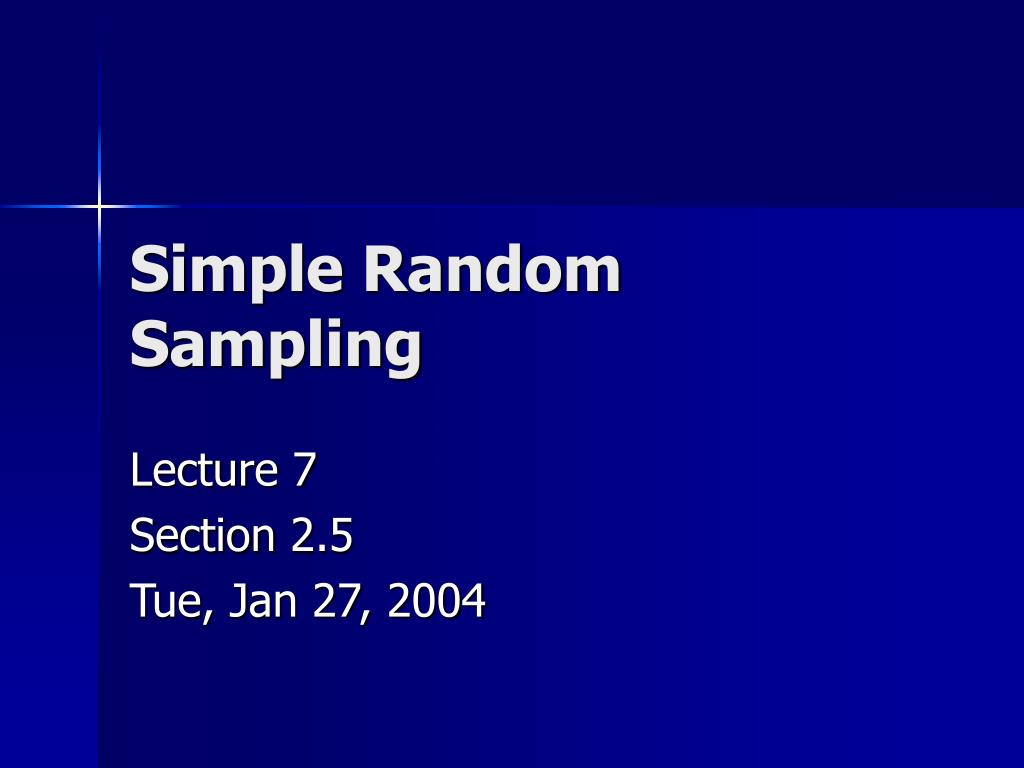 Simple Random Sampling

Lecture 7
Section 2.5
Tue, Jan 27, 2004